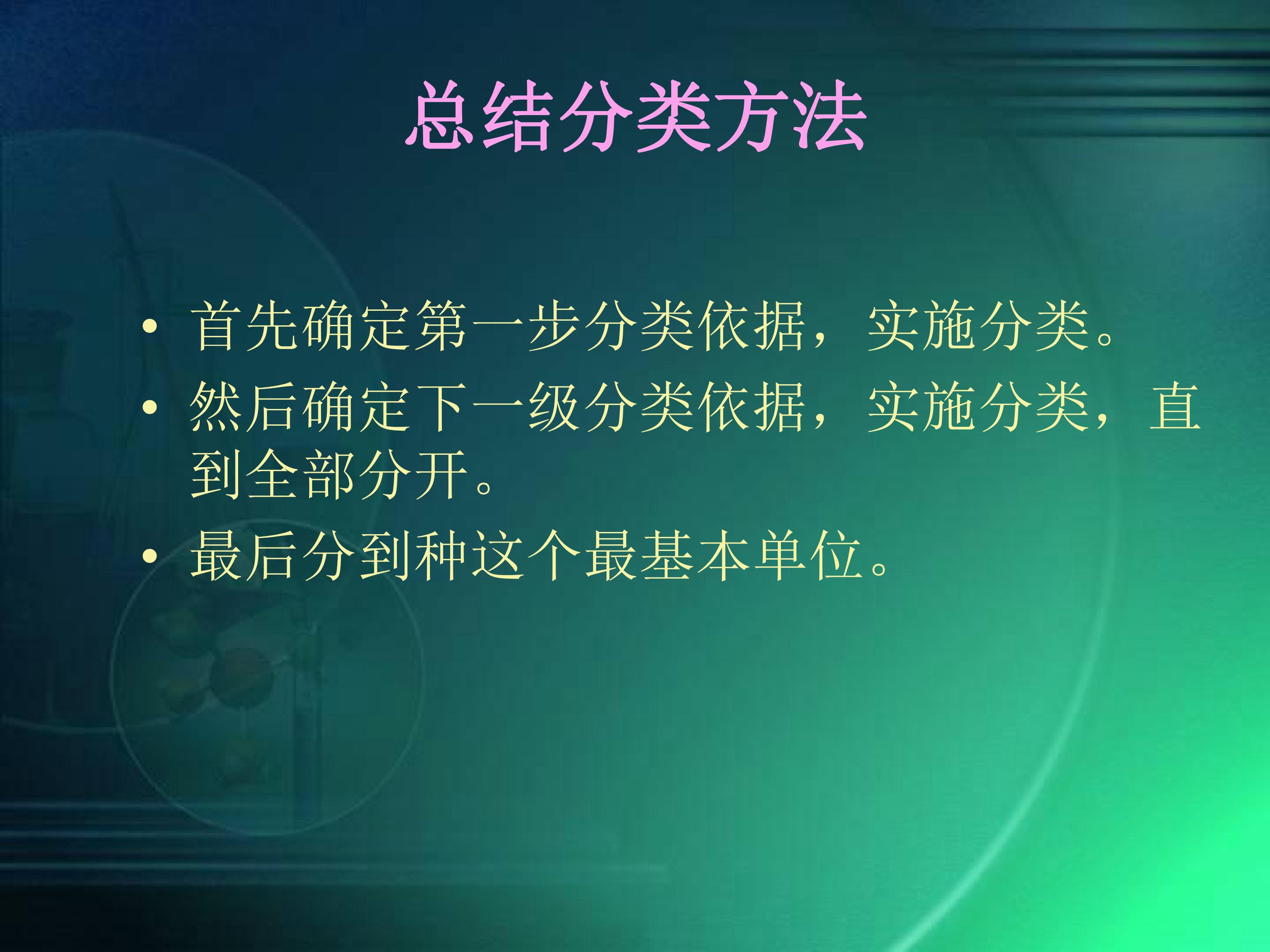 总结分类方法

• 首先确定第一步分类依据，实施分类。
• 然后确定下一级分类依据，实施分类，直到全部分开。
• 最后分到种这个最基本单位。